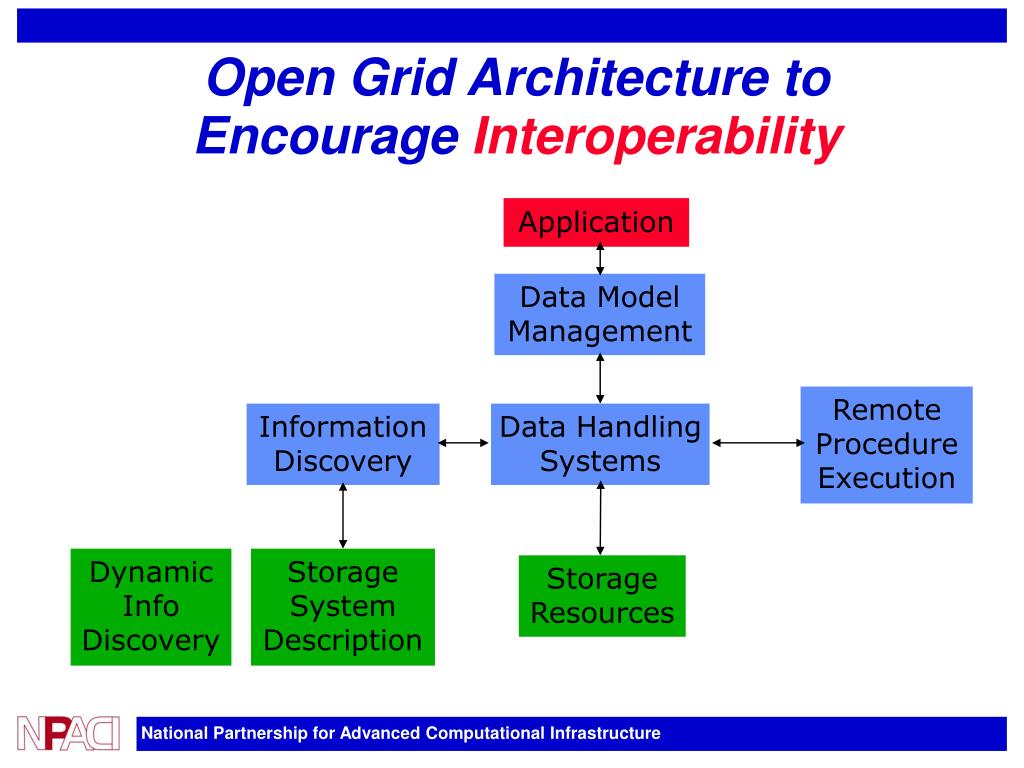 Open Grid Architecture to Encourage Interoperability

Application

Data Model Management

Information Discovery

Data Handling Systems

Remote Procedure Execution

Dynamic Info Discovery

Storage System Description

Storage Resources

NPACI

National Partnership for Advanced Computational Infrastructure